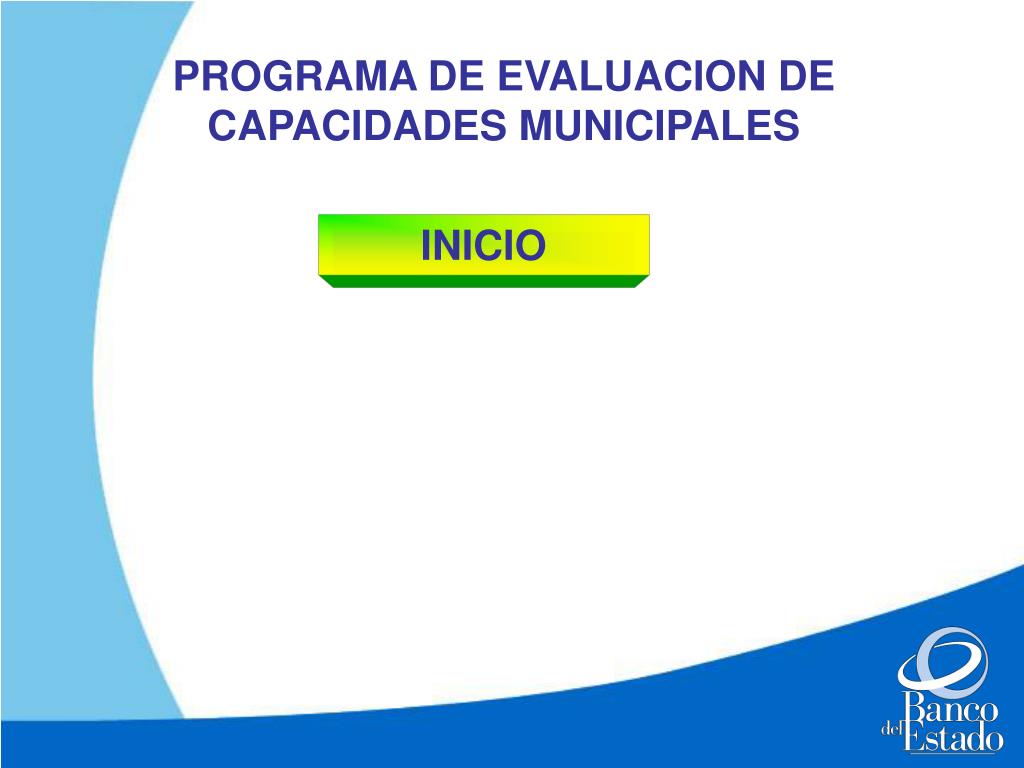 PROGRAMA DE EVALUACION DE CAPACIDADES MUNICIPALES

INICIO

Banco del Estado